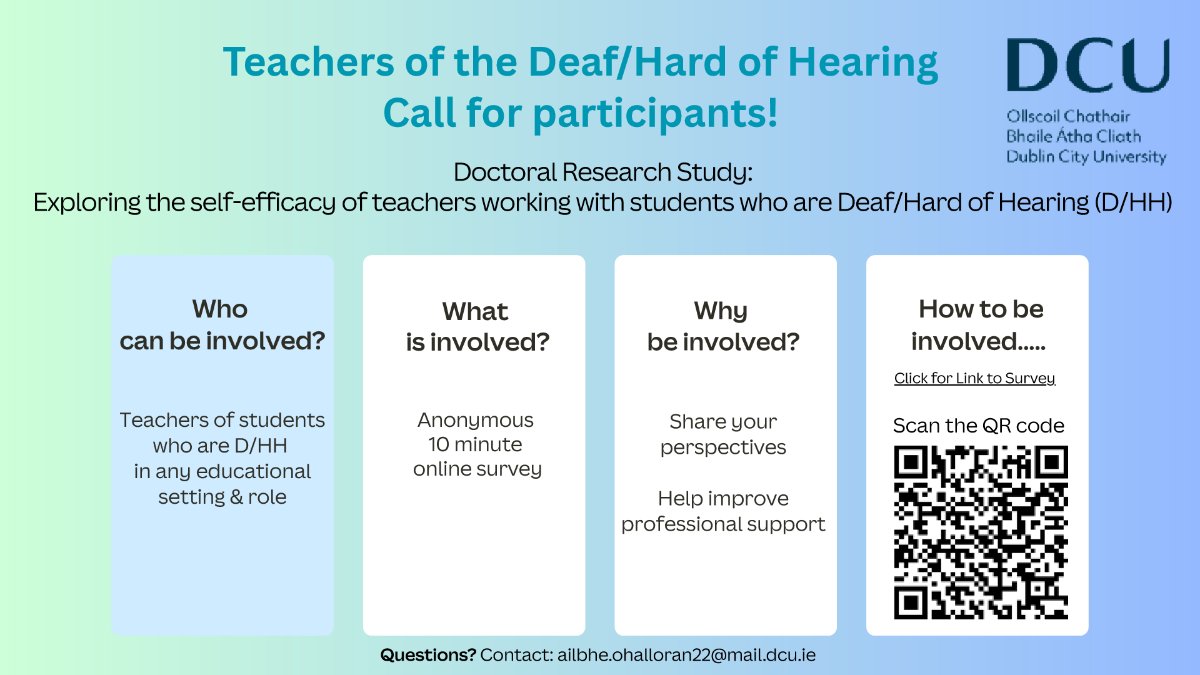 Teachers of the Deaf/Hard of Hearing
Call for participants!

DCU
Ollscoil Chathair
Bhaile Átha Cliath
Dublin City University

Doctoral Research Study:
Exploring the self-efficacy of teachers working with students who are Deaf/Hard of Hearing (D/HH)

Who can be involved?

Teachers of students who are D/HH in any educational setting & role

What is involved?

Anonymous 10 minute online survey

Why be involved?

Share your perspectives

Help improve professional support

How to be involved.....

Click for Link to Survey

Scan the QR code

Questions? Contact: ailbhe.ohalloran22@mail.dcu.ie